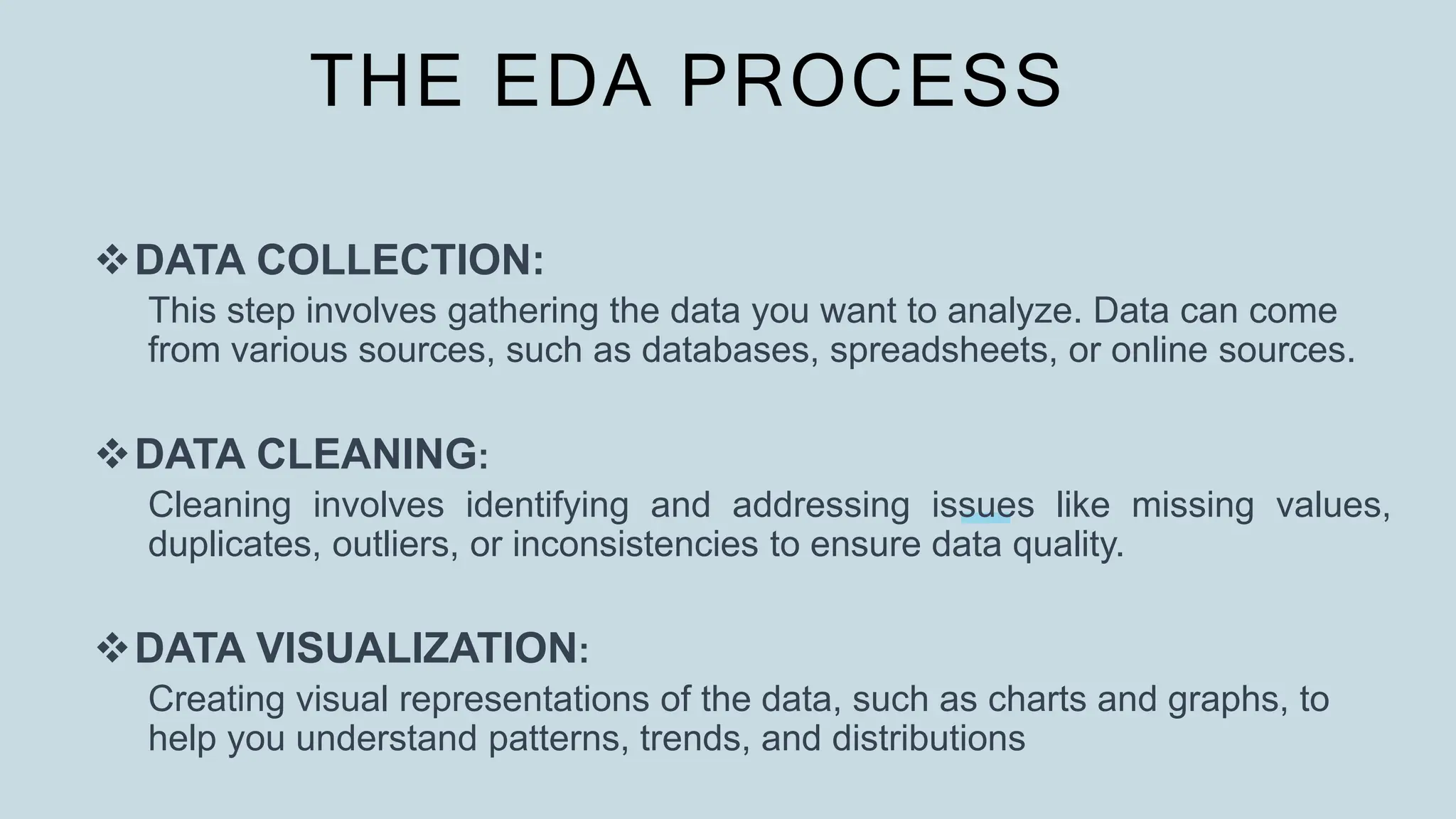 THE EDA PROCESS

❖ DATA COLLECTION:
This step involves gathering the data you want to analyze. Data can come from various sources, such as databases, spreadsheets, or online sources.

❖ DATA CLEANING:
Cleaning involves identifying and addressing issues like missing values, duplicates, outliers, or inconsistencies to ensure data quality.

❖ DATA VISUALIZATION:
Creating visual representations of the data, such as charts and graphs, to help you understand patterns, trends, and distributions